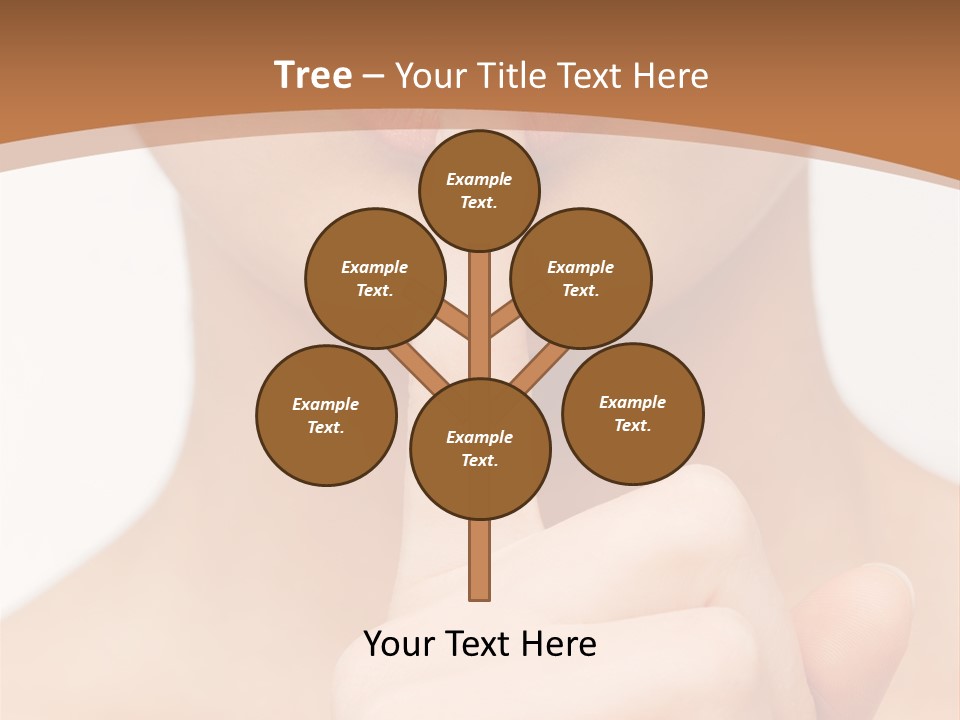 Tree – Your Title Text Here

Example Text.

Example Text.

Example Text.

Example Text.

Example Text.

Example Text.

Your Text Here